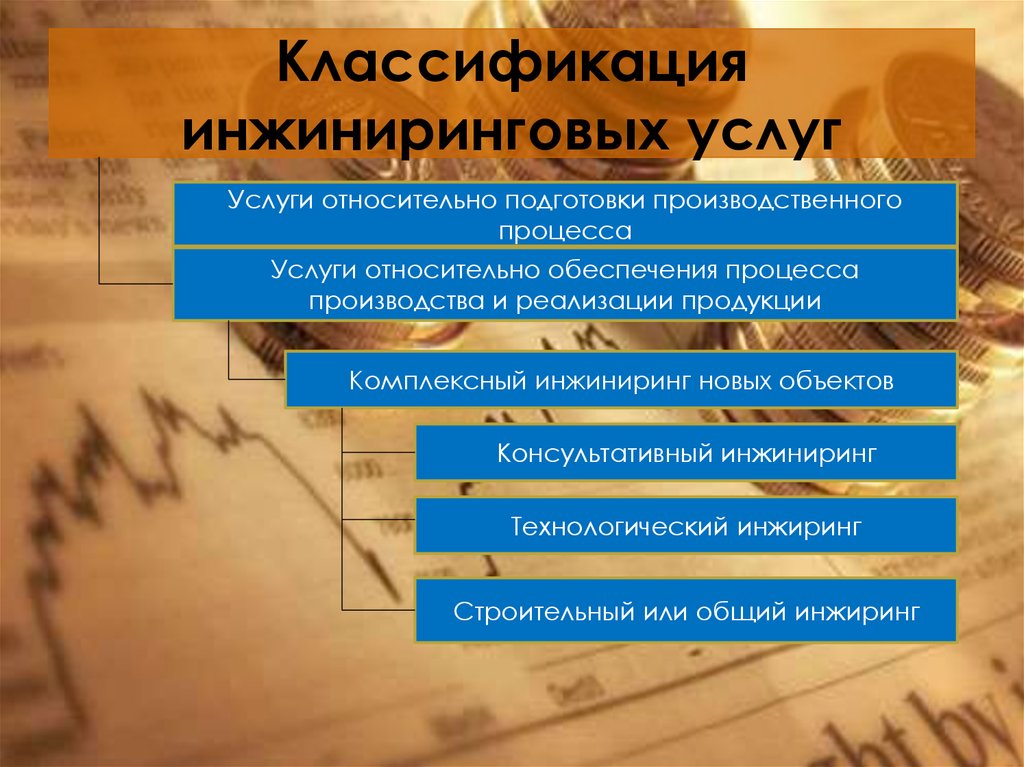 Классификация инжиниринговых услуг

Услуги относительно подготовки производственного процесса

Услуги относительно обеспечения процесса производства и реализации продукции

Комплексный инжиниринг новых объектов

Консультативный инжиниринг

Технологический инжиринг

Строительный или общий инжиринг